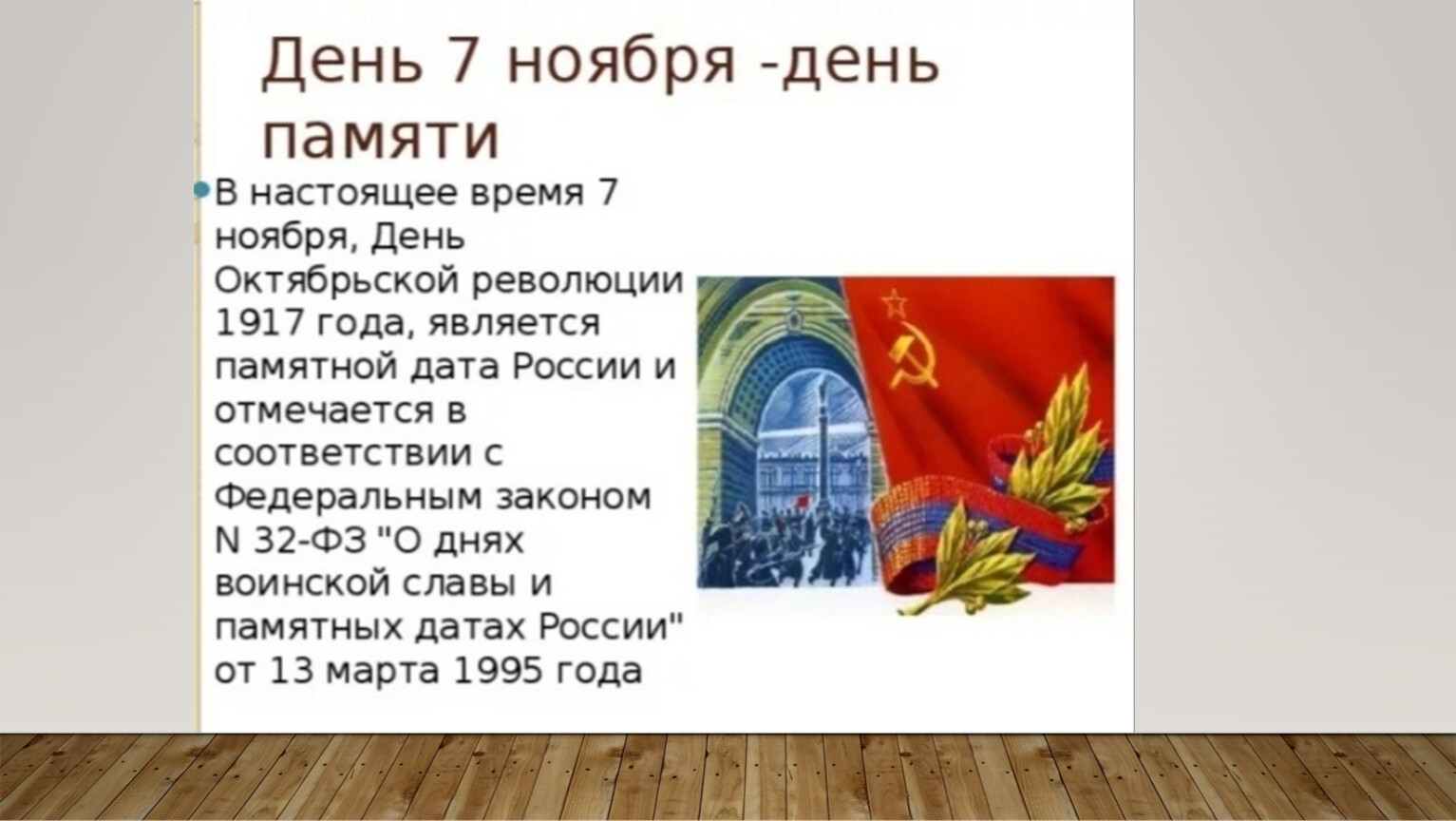 День 7 ноября -день памяти

В настоящее время 7 ноября, День Октябрьской революции 1917 года, является памятной дата России и отмечается в соответствии с Федеральным законом N 32-ФЗ "О днях воинской славы и памятных датах России" от 13 марта 1995 года